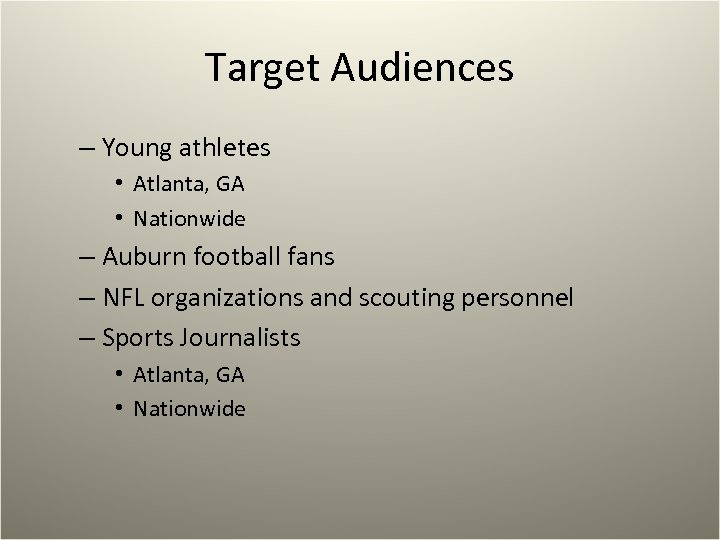 Target Audiences

– Young athletes
• Atlanta, GA
• Nationwide
– Auburn football fans
– NFL organizations and scouting personnel
– Sports Journalists
• Atlanta, GA
• Nationwide